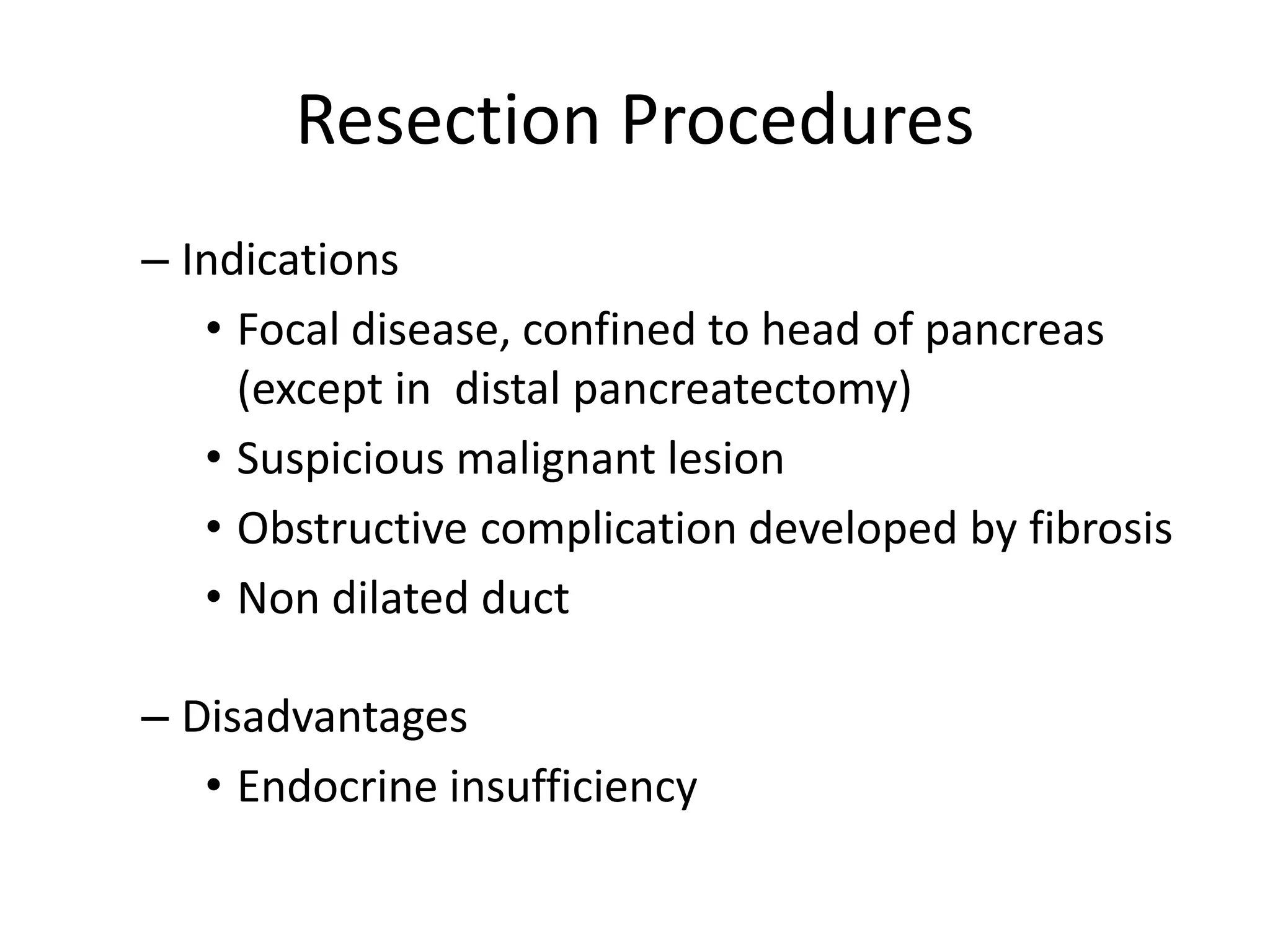 Resection Procedures

– Indications

• Focal disease, confined to head of pancreas (except in  distal pancreatectomy)

• Suspicious malignant lesion

• Obstructive complication developed by fibrosis

• Non dilated duct

– Disadvantages

• Endocrine insufficiency